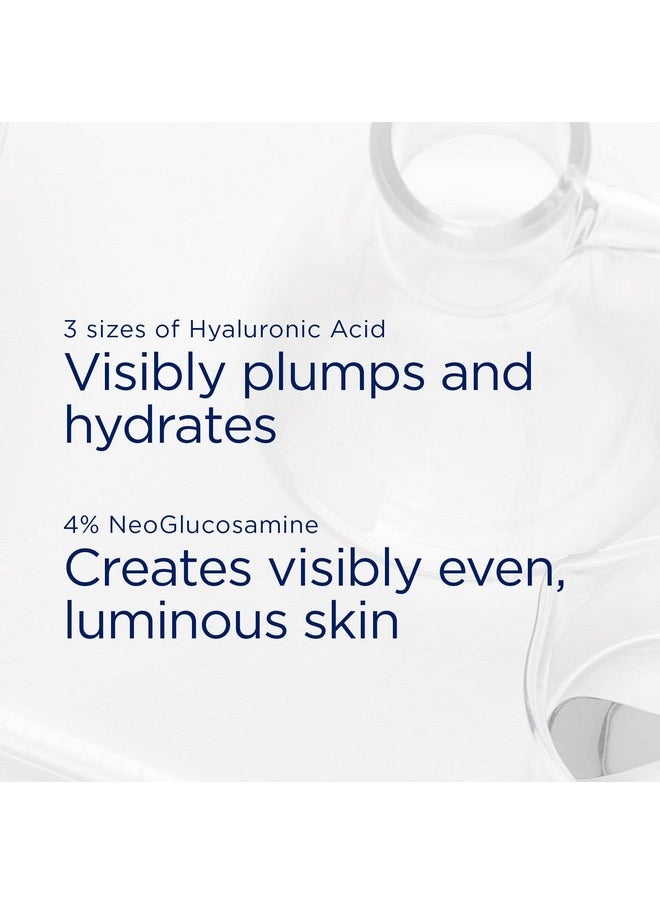 3 sizes of Hyaluronic Acid
Visibly plumps and hydrates

4% NeoGlucosamine
Creates visibly even, luminous skin